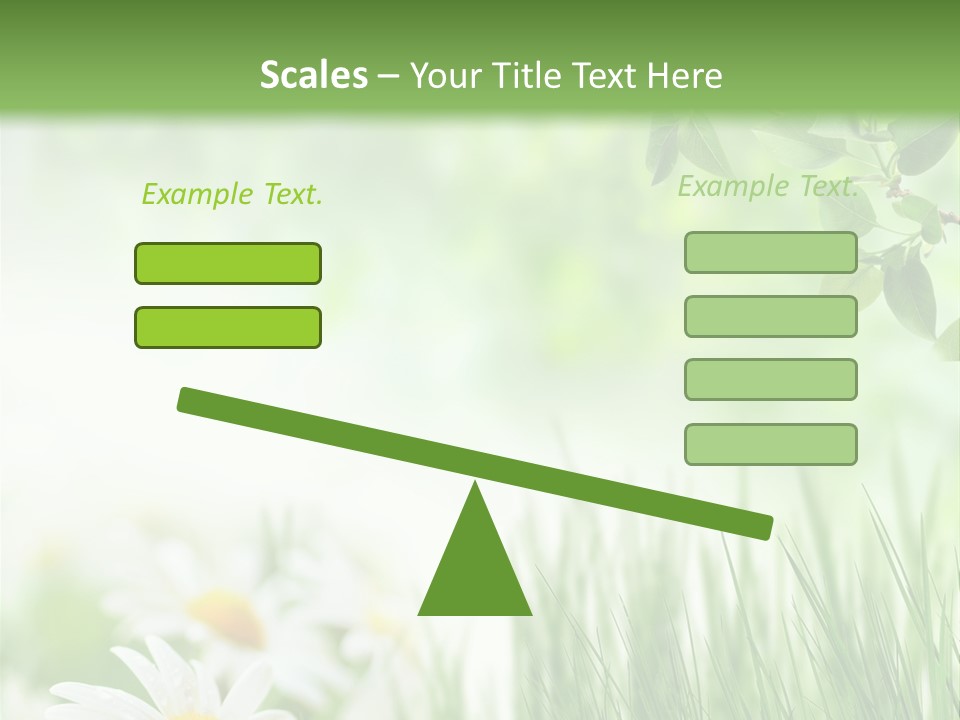 Scales – Your Title Text Here

Example Text.

Example Text.